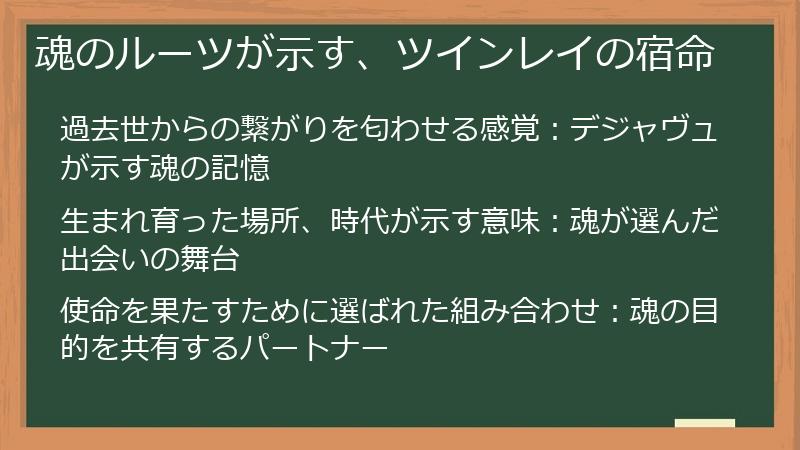 魂のルーツが示す、ツインレイの宿命

過去世からの繋がりを匂わせる感覚：デジャヴュが示す魂の記憶

生まれ育った場所、時代が示す意味：魂が選んだ出会いの舞台

使命を果たすために選ばれた組み合わせ：魂の目的を共有するパートナー